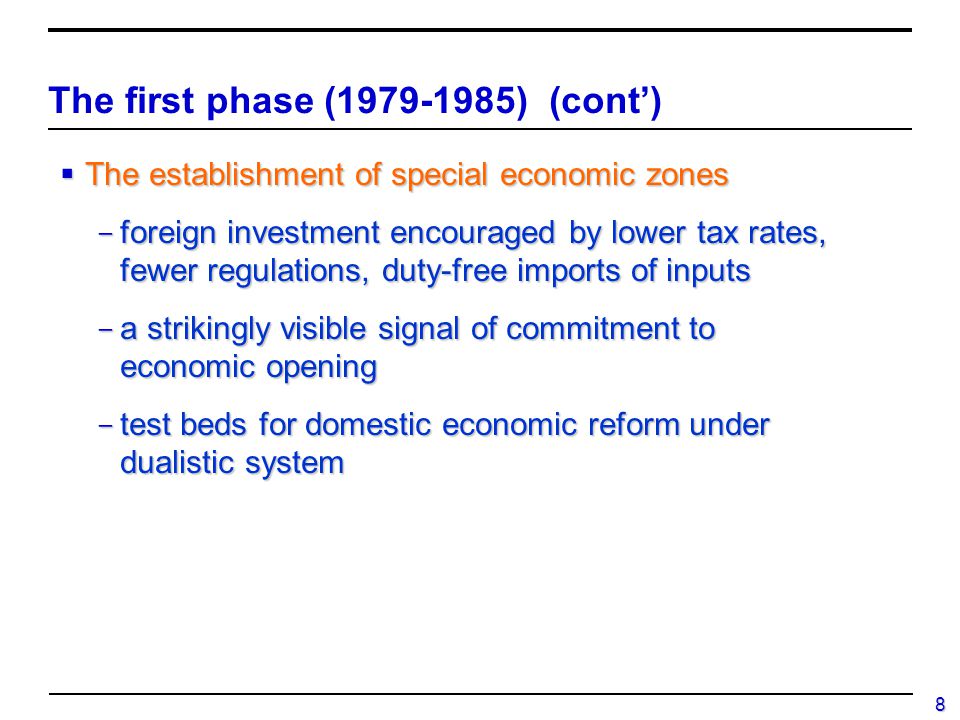 The first phase (1979-1985) (cont’)

▪ The establishment of special economic zones

– foreign investment encouraged by lower tax rates, fewer regulations, duty-free imports of inputs

– a strikingly visible signal of commitment to economic opening

– test beds for domestic economic reform under dualistic system

8